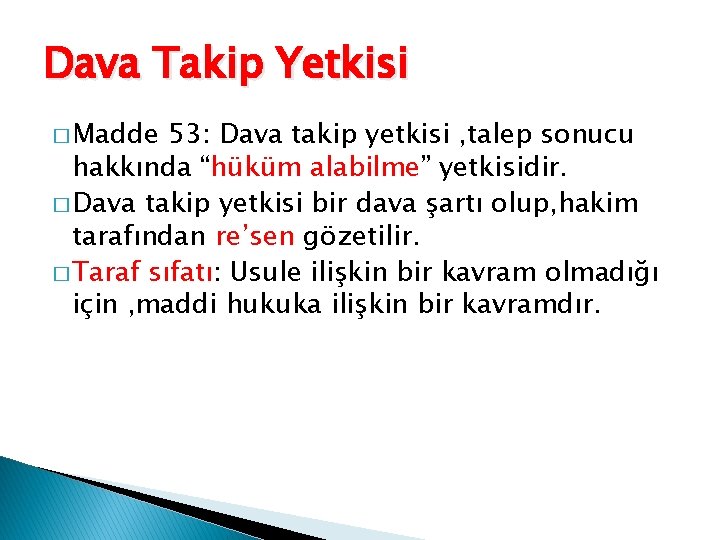 Dava Takip Yetkisi

□ Madde 53: Dava takip yetkisi ,talep sonucu hakkında “hüküm alabilme” yetkisidir.

□ Dava takip yetkisi bir dava şartı olup,hakim tarafından re’sen gözetilir.

□ Taraf sıfatı: Usule ilişkin bir kavram olmadığı için ,maddi hukuka ilişkin bir kavramdır.